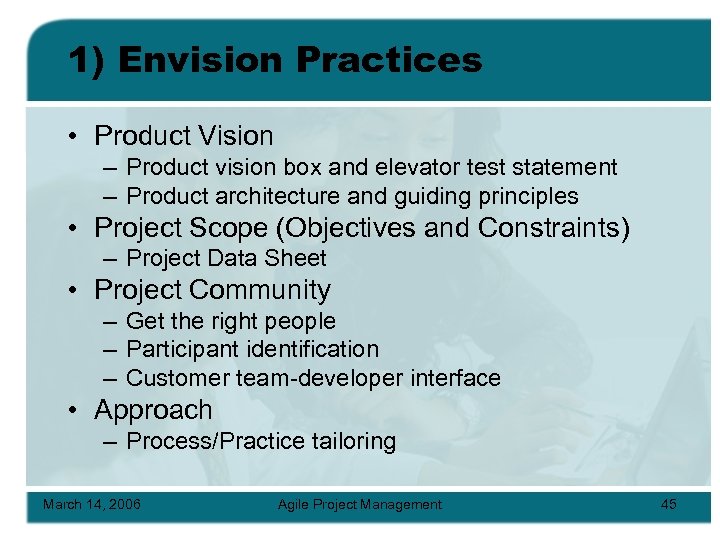 1) Envision Practices

• Product Vision
– Product vision box and elevator test statement
– Product architecture and guiding principles
• Project Scope (Objectives and Constraints)
– Project Data Sheet
• Project Community
– Get the right people
– Participant identification
– Customer team-developer interface
• Approach
– Process/Practice tailoring

March 14, 2006 Agile Project Management 45